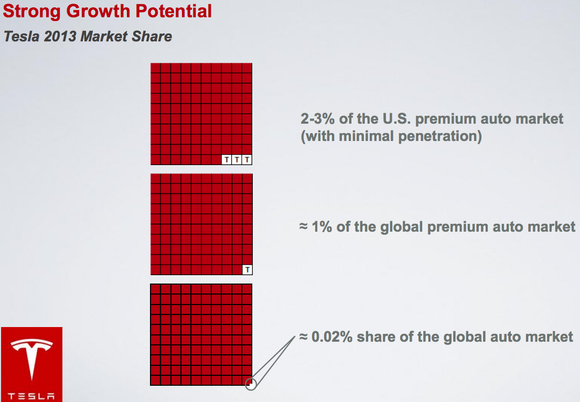 Strong Growth Potential

Tesla 2013 Market Share

T T T

2-3% of the U.S. premium auto market (with minimal penetration)

T

≈ 1% of the global premium auto market

≈ 0.02% share of the global auto market

TESLA